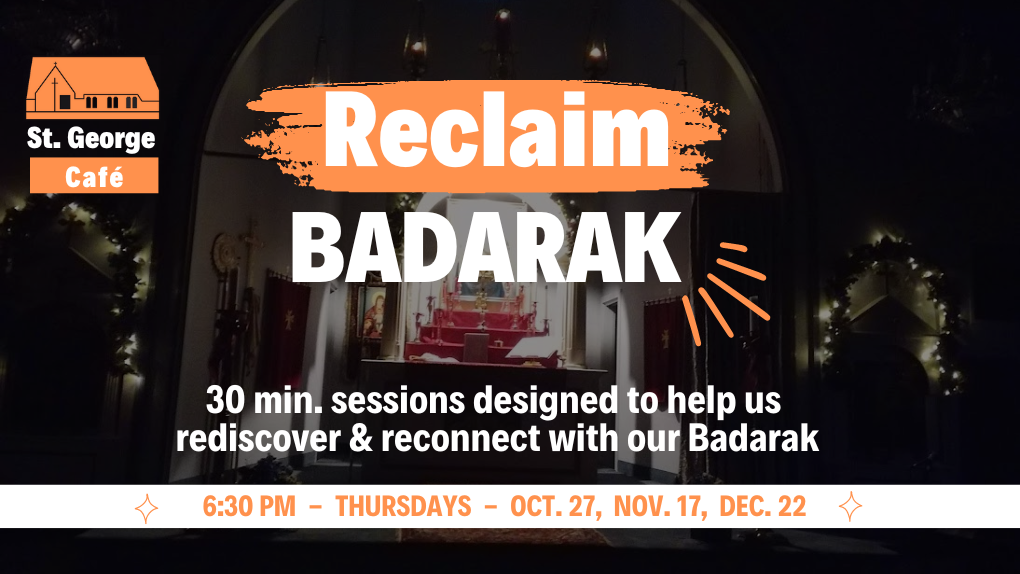 St. George
Café

Reclaim
BADARAK

30 min. sessions designed to help us rediscover & reconnect with our Badarak

6:30 PM - THURSDAYS - OCT. 27, NOV. 17, DEC. 22